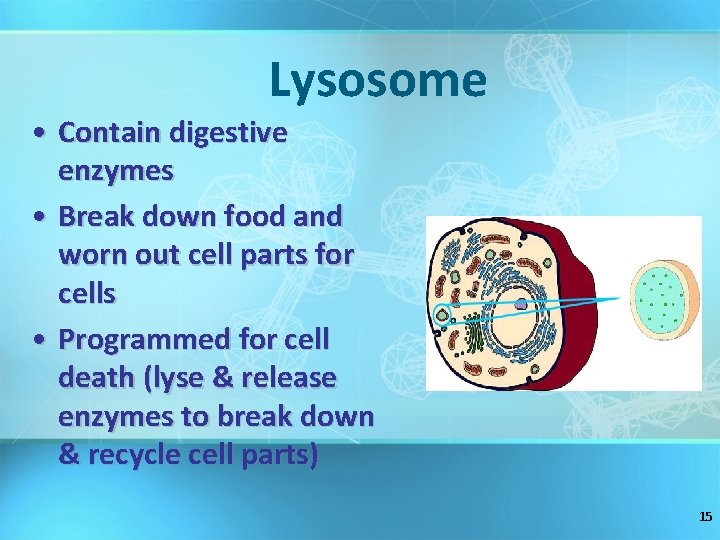 Lysosome

• Contain digestive enzymes
• Break down food and worn out cell parts for cells
• Programmed for cell death (lyse & release enzymes to break down & recycle cell parts)

15